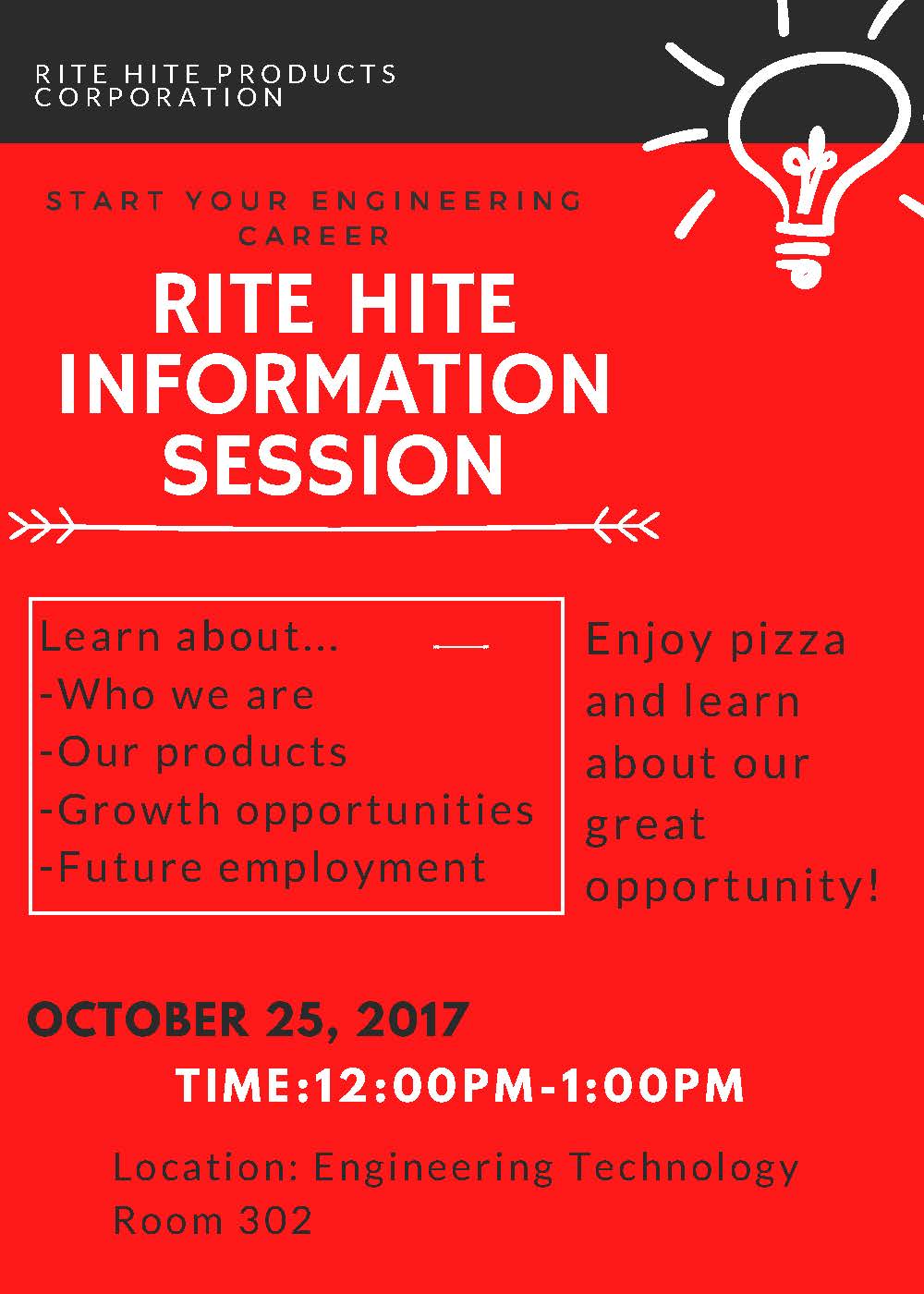 RITE HITE PRODUCTS CORPORATION

START YOUR ENGINEERING CAREER

RITE HITE INFORMATION SESSION

Learn about...
-Who we are
-Our products
-Growth opportunities
-Future employment

Enjoy pizza and learn about our great opportunity!

OCTOBER 25, 2017

TIME:12:00PM-1:00PM

Location: Engineering Technology Room 302